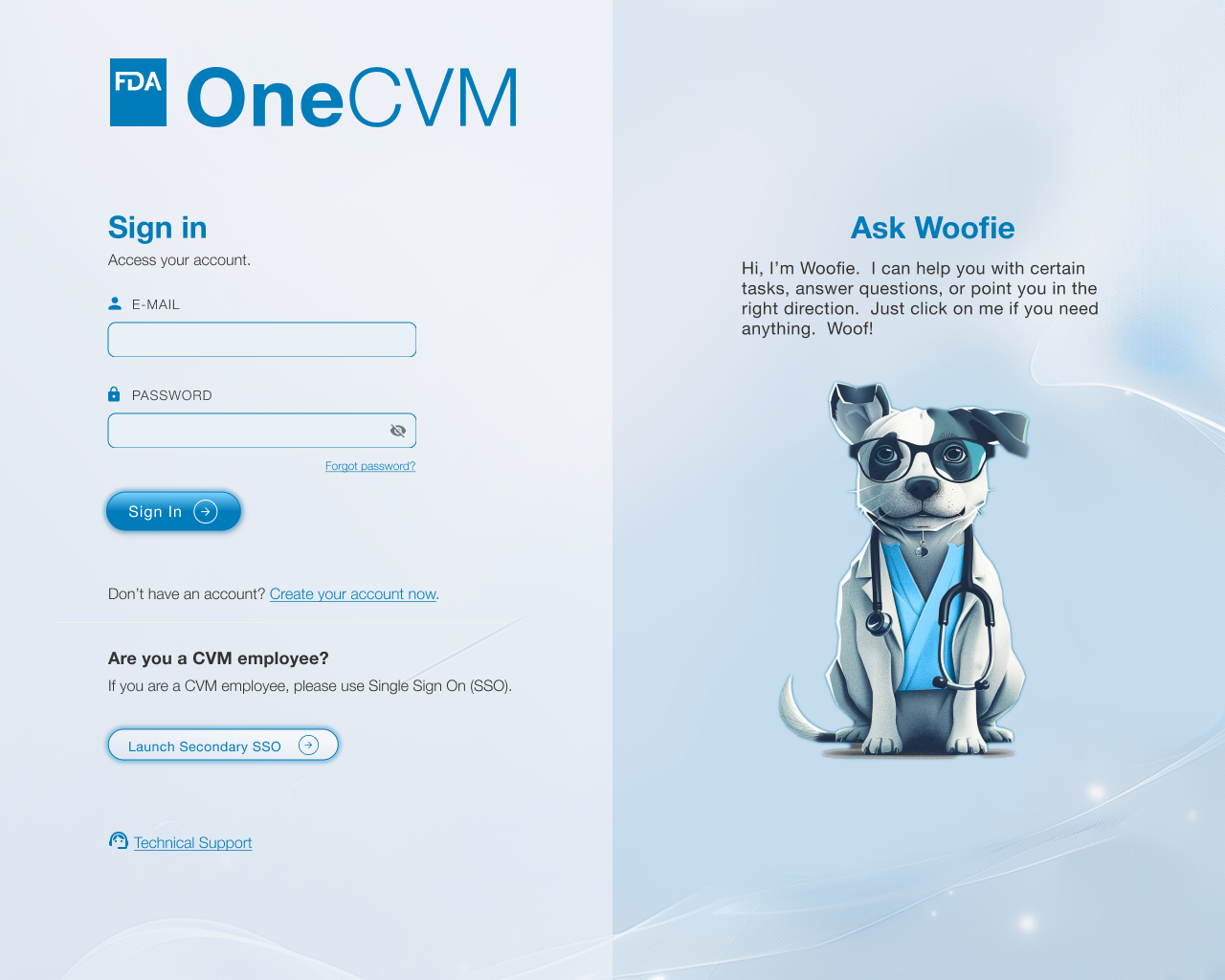 FDA OneCVM

Sign in
Access your account.

E-MAIL

PASSWORD

Forgot password?

Sign In

Don't have an account? Create your account now.

Are you a CVM employee?
If you are a CVM employee, please use Single Sign On (SSO).

Launch Secondary SSO

Technical Support

Ask Woofie

Hi, I'm Woofie. I can help you with certain tasks, answer questions, or point you in the right direction. Just click on me if you need anything. Woof!